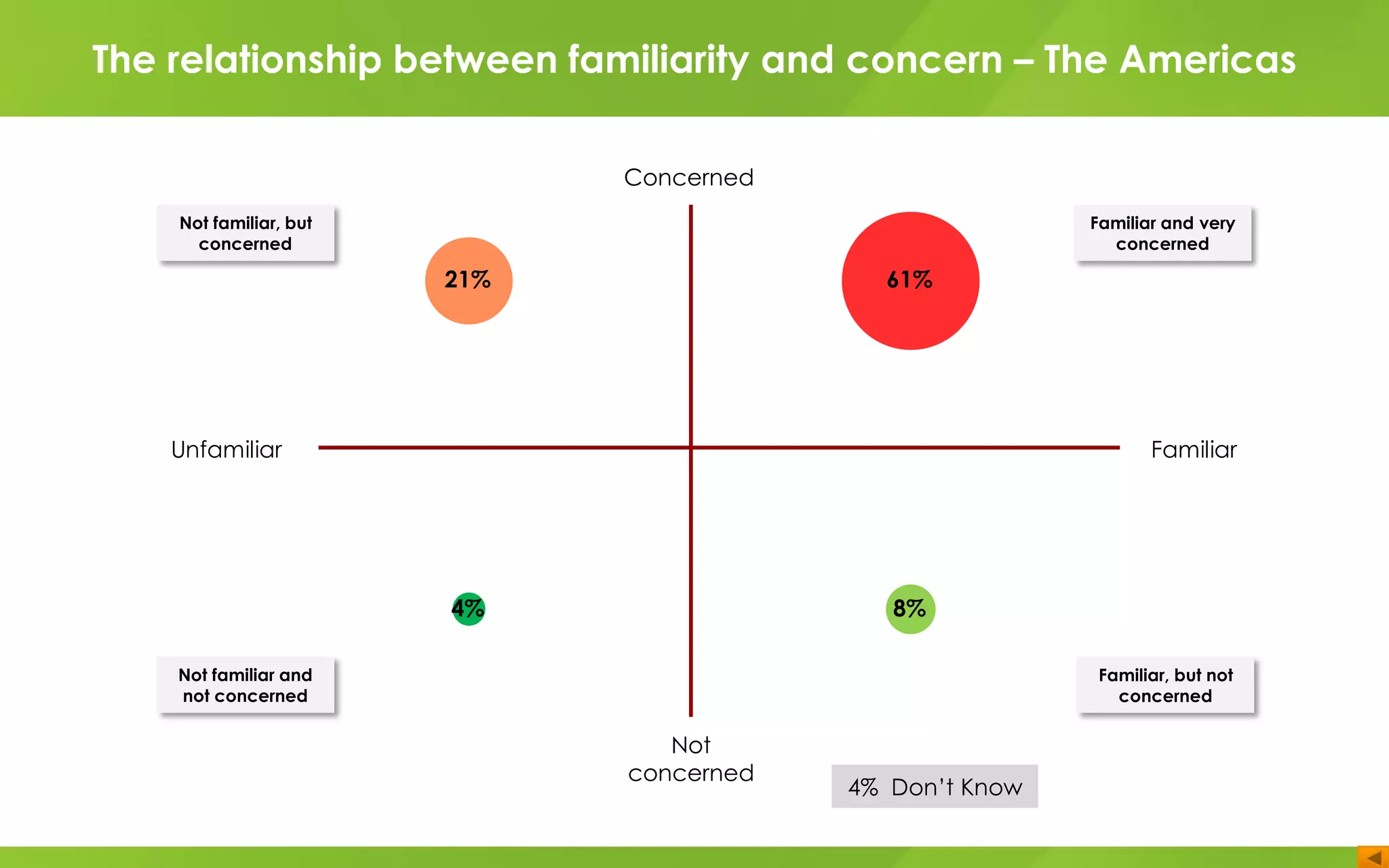 The relationship between familiarity and concern – The Americas

Concerned

Not familiar, but concerned

21%

61%

Familiar and very concerned

Unfamiliar

Familiar

4%

8%

Not familiar and not concerned

Familiar, but not concerned

Not concerned

4% Don't Know